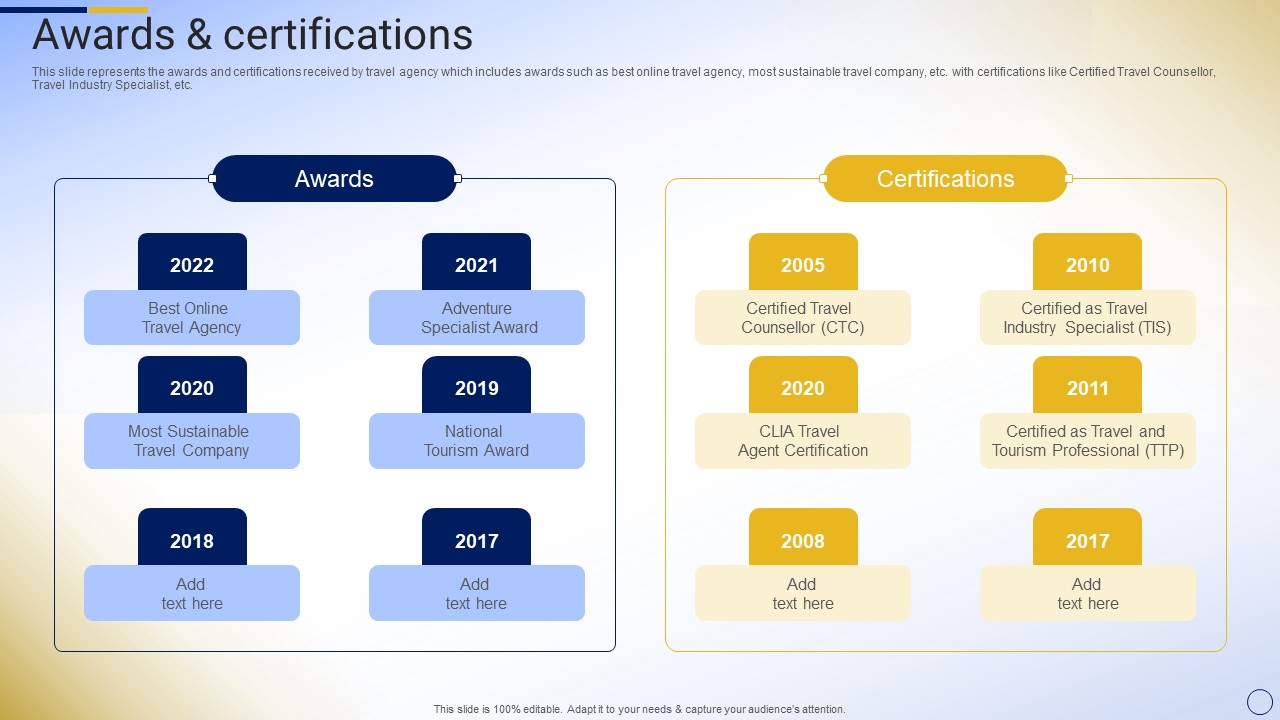 Awards & certifications

This slide represents the awards and certifications received by travel agency which includes awards such as best online travel agency, most sustainable travel company, etc. with certifications like Certified Travel Counsellor, Travel Industry Specialist, etc.

Awards

2022
Best Online Travel Agency

2021
Adventure Specialist Award

2020
Most Sustainable Travel Company

2019
National Tourism Award

2018
Add text here

2017
Add text here

Certifications

2005
Certified Travel Counsellor (CTC)

2010
Certified as Travel Industry Specialist (TIS)

2020
CLIA Travel Agent Certification

2011
Certified as Travel and Tourism Professional (TTP)

2008
Add text here

2017
Add text here

This slide is 100% editable. Adapt it to your needs & capture your audience's attention.